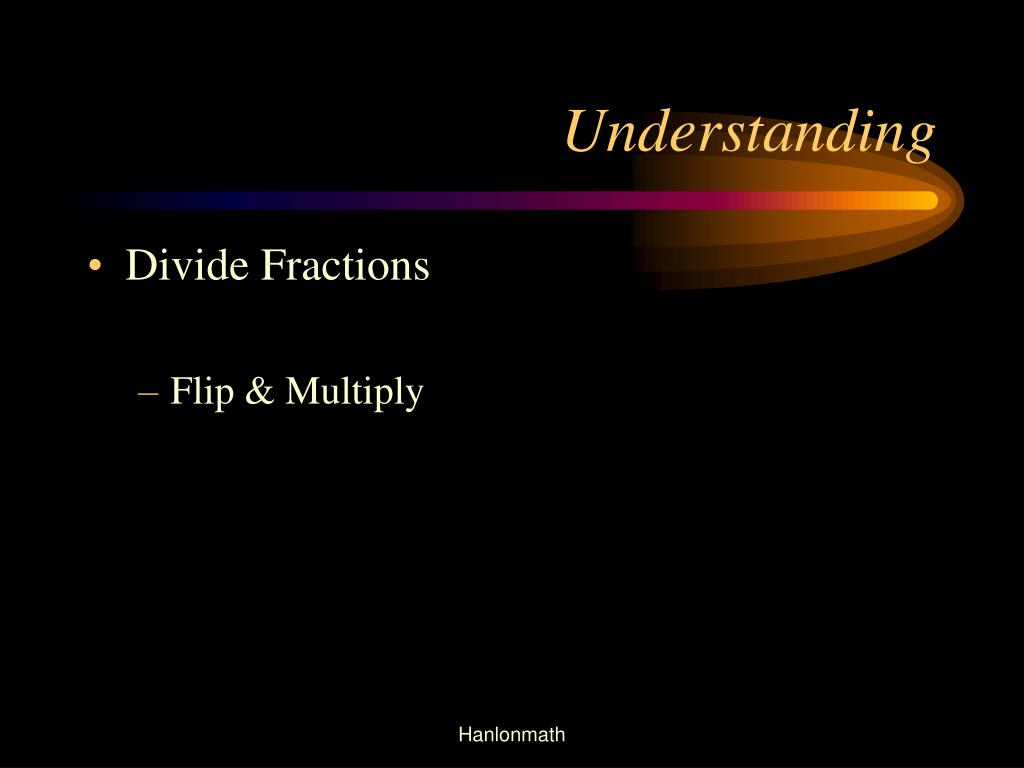 Understanding

• Divide Fractions

– Flip & Multiply

Hanlonmath